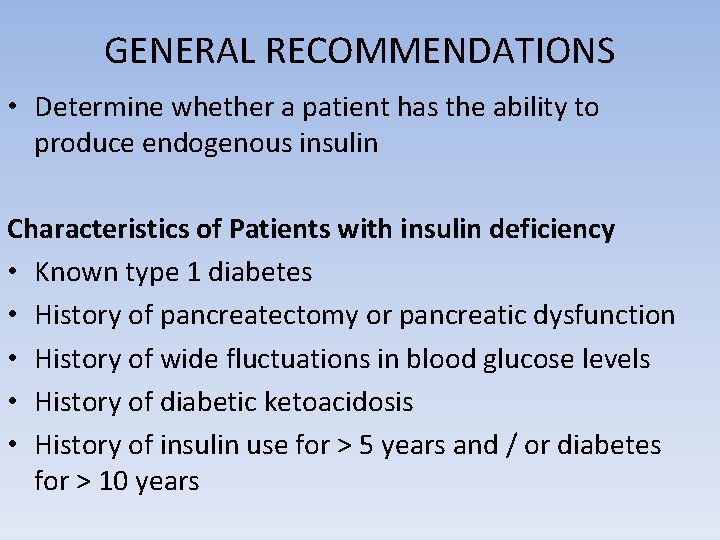 GENERAL RECOMMENDATIONS

• Determine whether a patient has the ability to produce endogenous insulin

Characteristics of Patients with insulin deficiency

• Known type 1 diabetes
• History of pancreatectomy or pancreatic dysfunction
• History of wide fluctuations in blood glucose levels
• History of diabetic ketoacidosis
• History of insulin use for > 5 years and / or diabetes for > 10 years